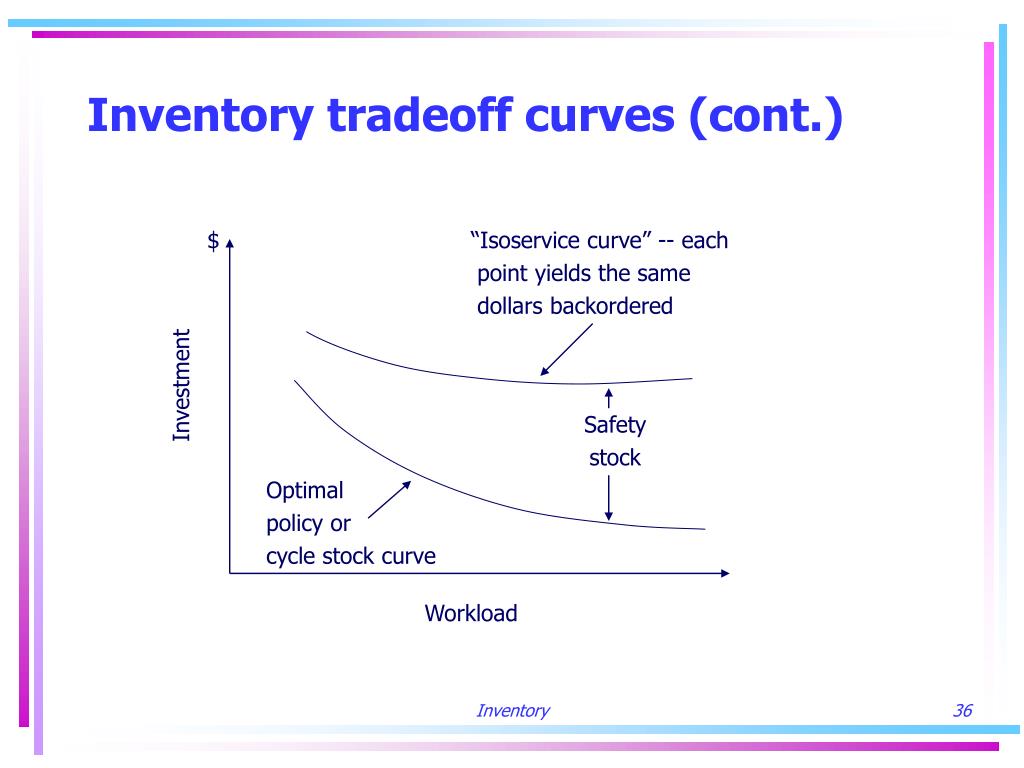 Inventory tradeoff curves (cont.)

$

Investment

"Isoservice curve" -- each point yields the same dollars backordered

Safety stock

Optimal policy or cycle stock curve

Workload

Inventory

36